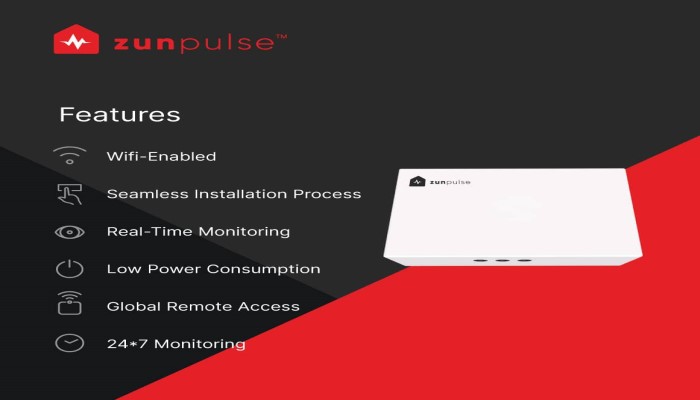 zunpulse™

Features

Wifi-Enabled

Seamless Installation Process

Real-Time Monitoring

Low Power Consumption

Global Remote Access

24*7 Monitoring

zunpulse